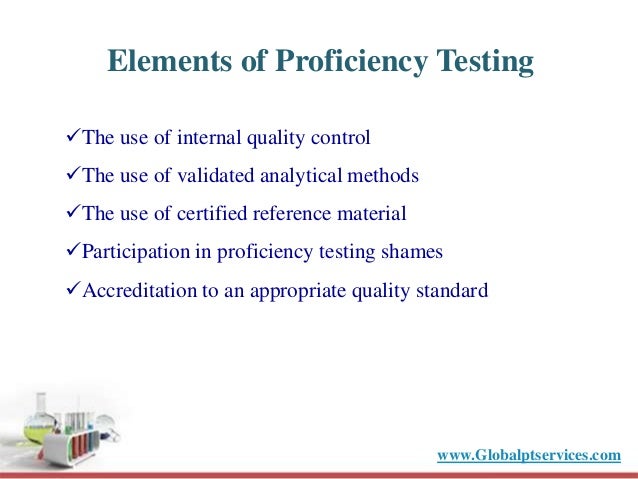 Elements of Proficiency Testing

✓The use of internal quality control

✓The use of validated analytical methods

✓The use of certified reference material

✓Participation in proficiency testing shames

✓Accreditation to an appropriate quality standard

www.Globalptservices.com